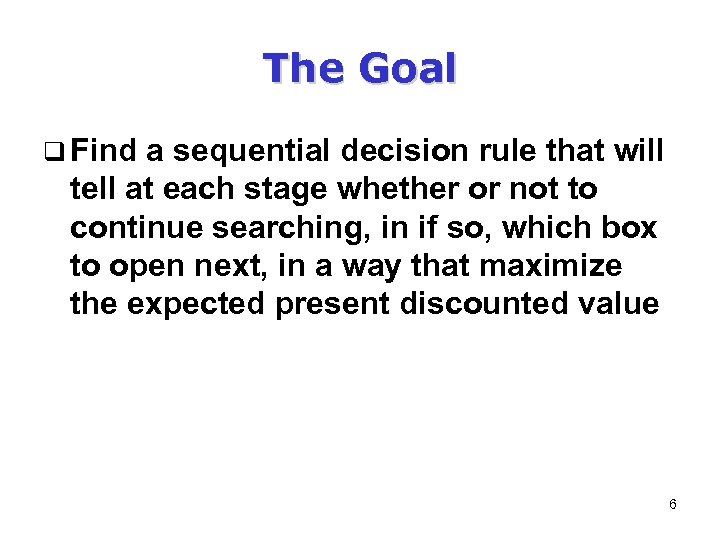 The Goal

❑ Find a sequential decision rule that will tell at each stage whether or not to continue searching, in if so, which box to open next, in a way that maximize the expected present discounted value

6